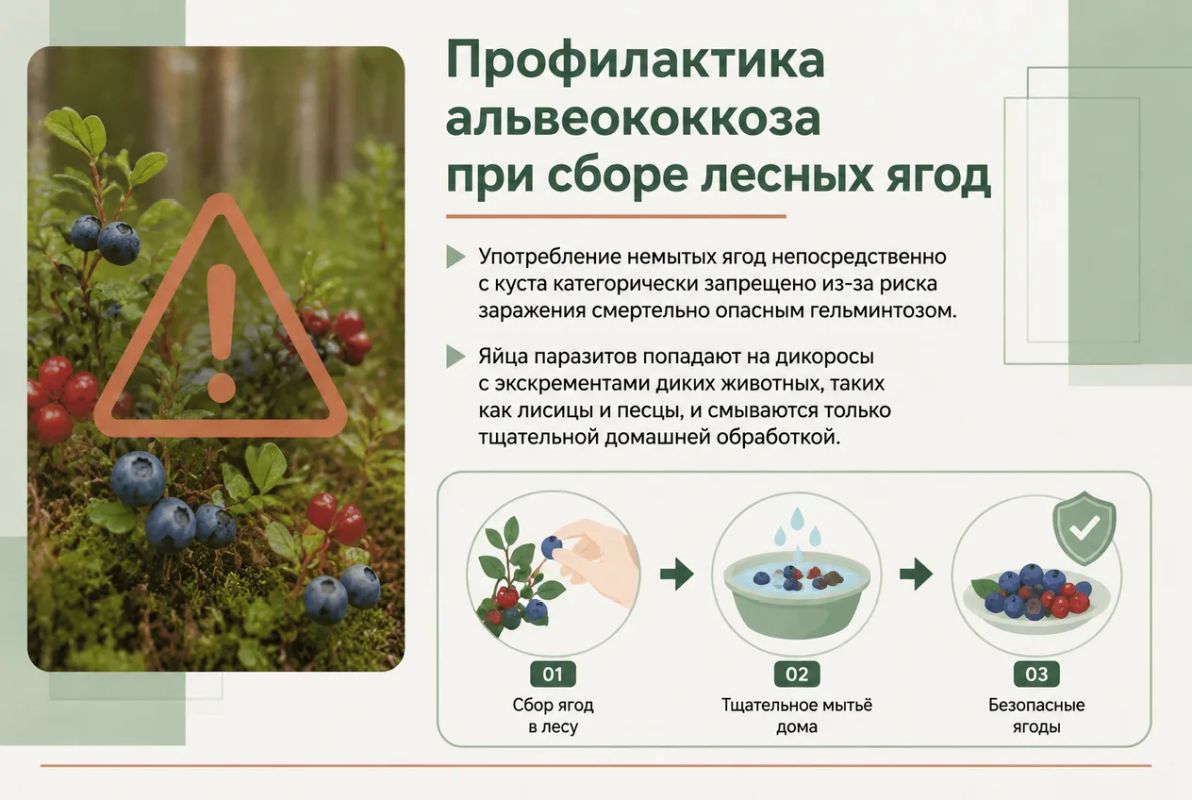 Профилактика альвеококкоза при сборе лесных ягод

Употребление немытых ягод непосредственно с куста категорически запрещено из-за риска заражения смертельно опасным гельминтозом.

Яйца паразитов попадают на дикоросы с экскрементами диких животных, таких как лисицы и песцы, и смываются только тщательной домашней обработкой.

01
Сбор ягод в лесу

02
Тщательное мытьё дома

03
Безопасные ягоды